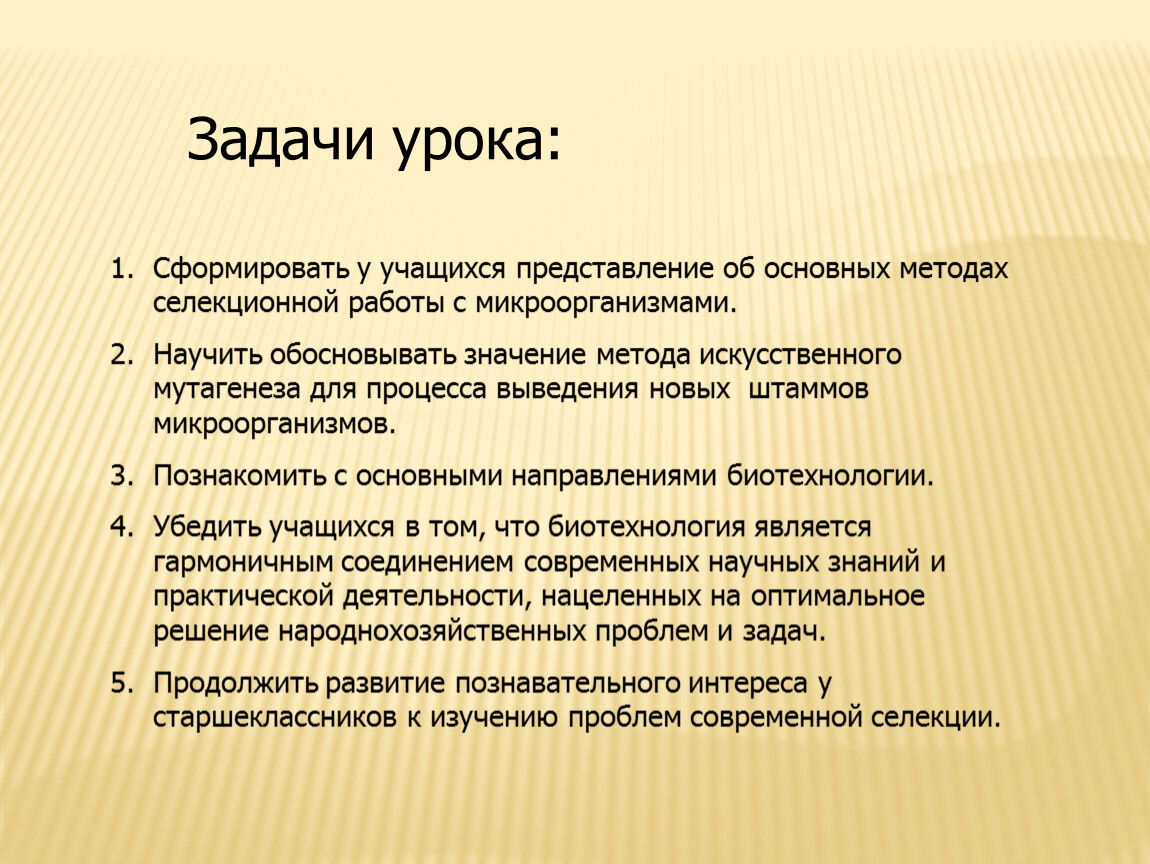 Задачи урока:

1. Сформировать у учащихся представление об основных методах селекционной работы с микроорганизмами.

2. Научить обосновывать значение метода искусственного мутагенеза для процесса выведения новых штаммов микроорганизмов.

3. Познакомить с основными направлениями биотехнологии.

4. Убедить учащихся в том, что биотехнология является гармоничным соединением современных научных знаний и практической деятельности, нацеленных на оптимальное решение народнохозяйственных проблем и задач.

5. Продолжить развитие познавательного интереса у старшеклассников к изучению проблем современной селекции.